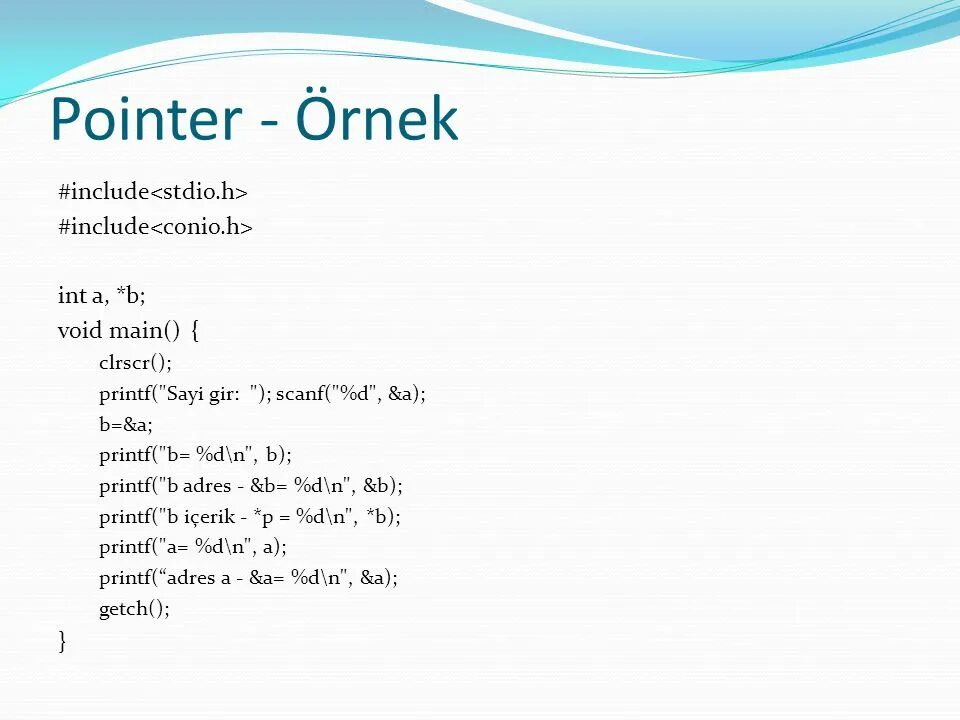 Pointer - Örnek

#include<stdio.h>
#include<conio.h>

int a, *b;
void main() {
clrscr();
printf("Sayi gir: "); scanf("%d", &a);
b=&a;
printf("b= %d\n", b);
printf("b adres - &b= %d\n", &b);
printf("b içerik - *p = %d\n", *b);
printf("a= %d\n", a);
printf(“adres a - &a= %d\n", &a);
getch();
}